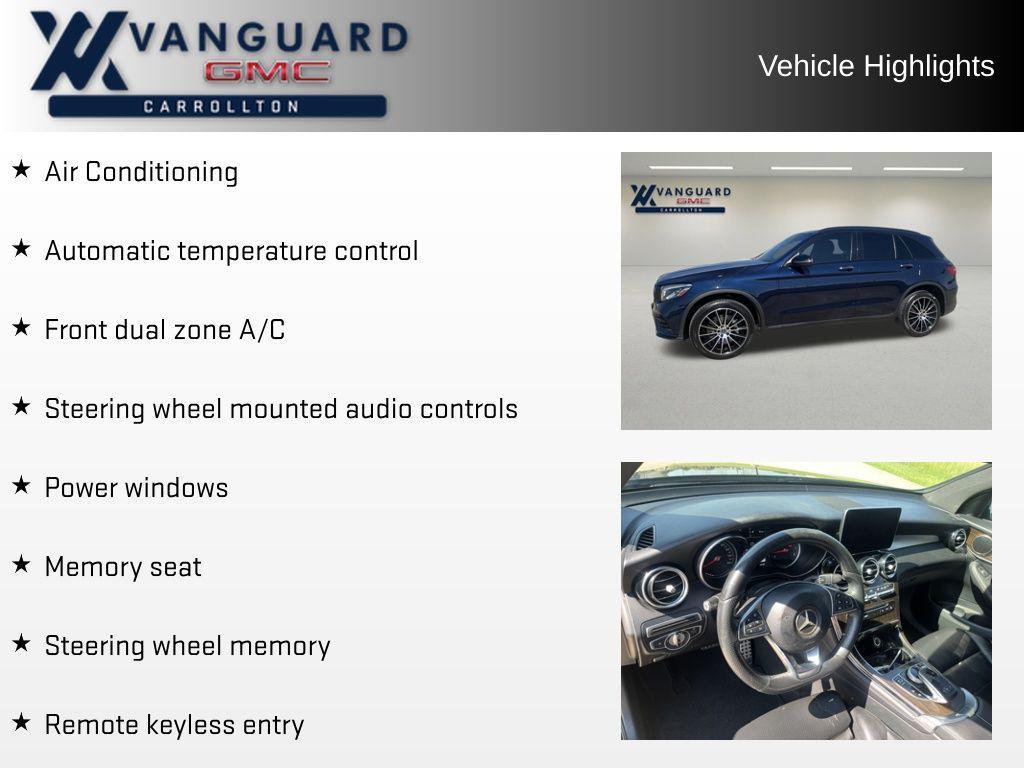 VANGUARD
GMC
CARROLLTON

Vehicle Highlights

★ Air Conditioning

★ Automatic temperature control

★ Front dual zone A/C

★ Steering wheel mounted audio controls

★ Power windows

★ Memory seat

★ Steering wheel memory

★ Remote keyless entry

VANGUARD
GMC
CARROLLTON